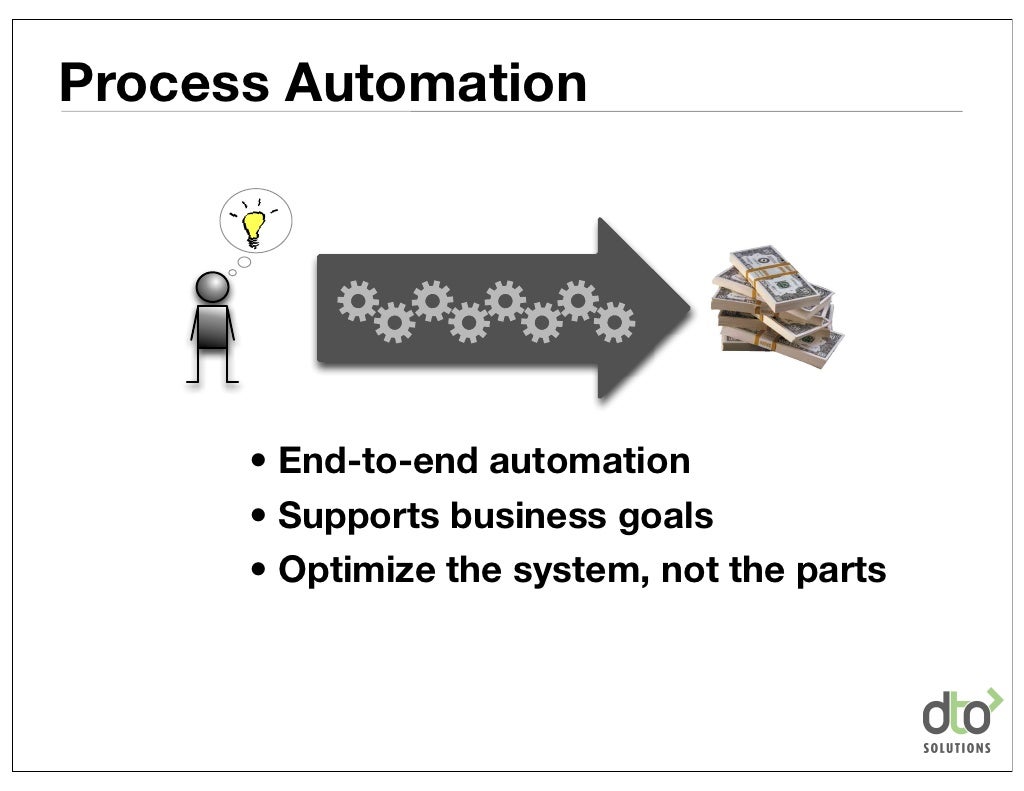 Process Automation

• End-to-end automation
• Supports business goals
• Optimize the system, not the parts

dto
SOLUTIONS